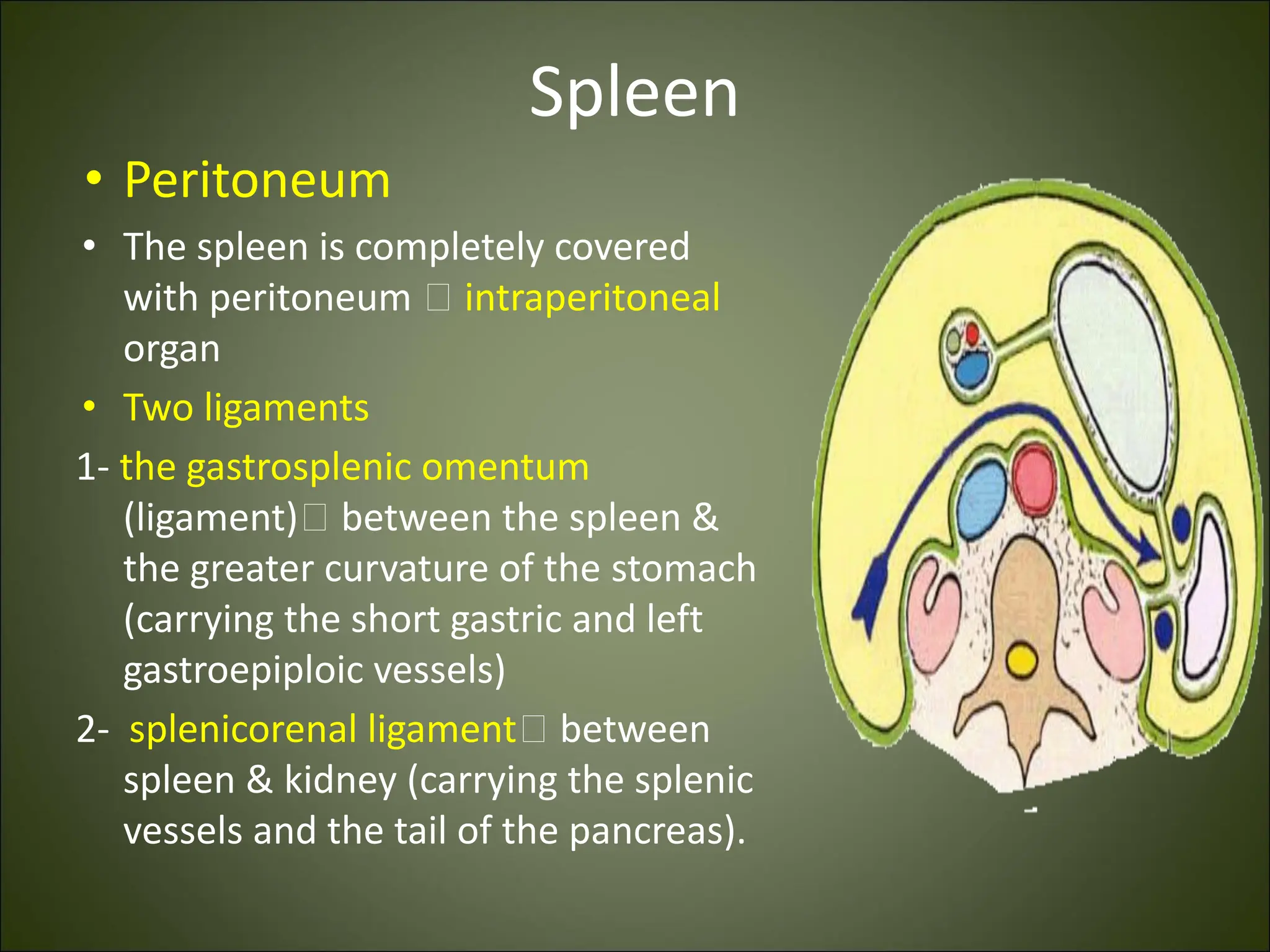 Spleen

• Peritoneum

• The spleen is completely covered with peritoneum □ intraperitoneal organ

• Two ligaments

1- the gastrosplenic omentum (ligament)□ between the spleen & the greater curvature of the stomach (carrying the short gastric and left gastroepiploic vessels)

2- splenicorenal ligament□ between spleen & kidney (carrying the splenic vessels and the tail of the pancreas).